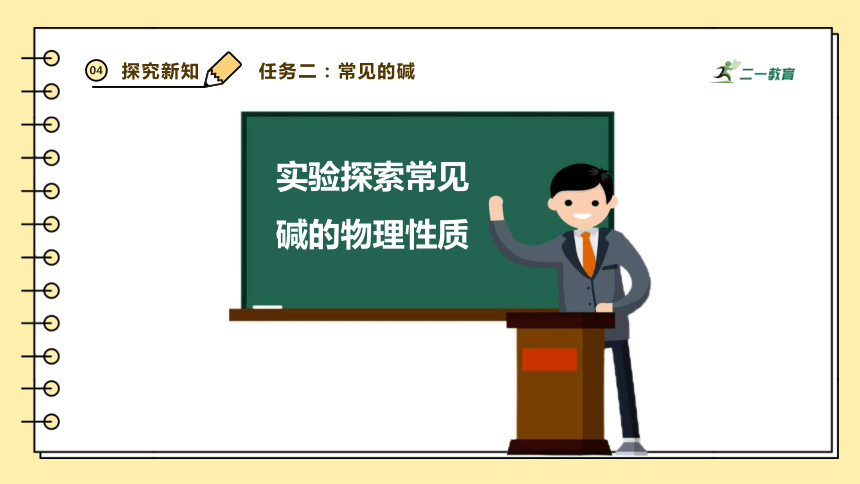 04 探究新知 任务二：常见的碱

二一教育

实验探索常见碱的物理性质